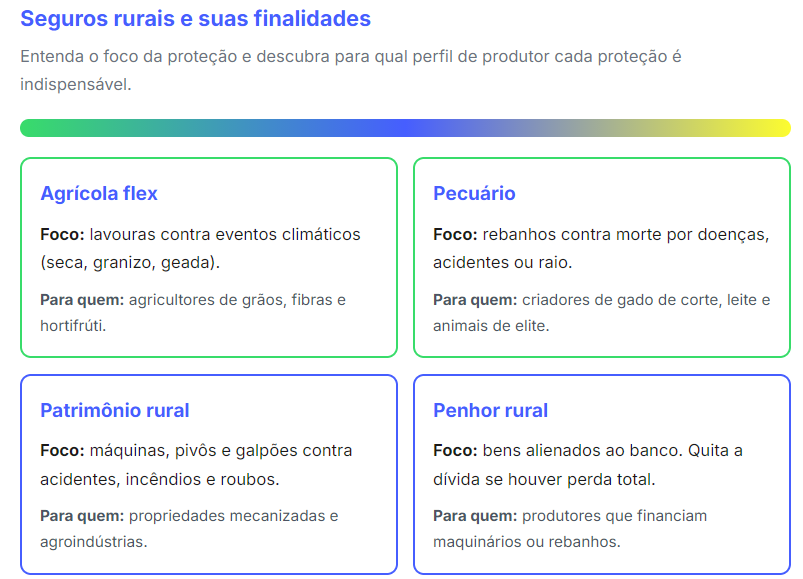 Seguros rurais e suas finalidades

Entenda o foco da proteção e descubra para qual perfil de produtor cada proteção é indispensável.

Agrícola flex

Foco: lavouras contra eventos climáticos (seca, granizo, geada).

Para quem: agricultores de grãos, fibras e hortifrúti.

Pecuário

Foco: rebanhos contra morte por doenças, acidentes ou raio.

Para quem: criadores de gado de corte, leite e animais de elite.

Patrimônio rural

Foco: máquinas, pivôs e galpões contra acidentes, incêndios e roubos.

Para quem: propriedades mecanizadas e agroindústrias.

Penhor rural

Foco: bens alienados ao banco. Quita a dívida se houver perda total.

Para quem: produtores que financiam maquinários ou rebanhos.